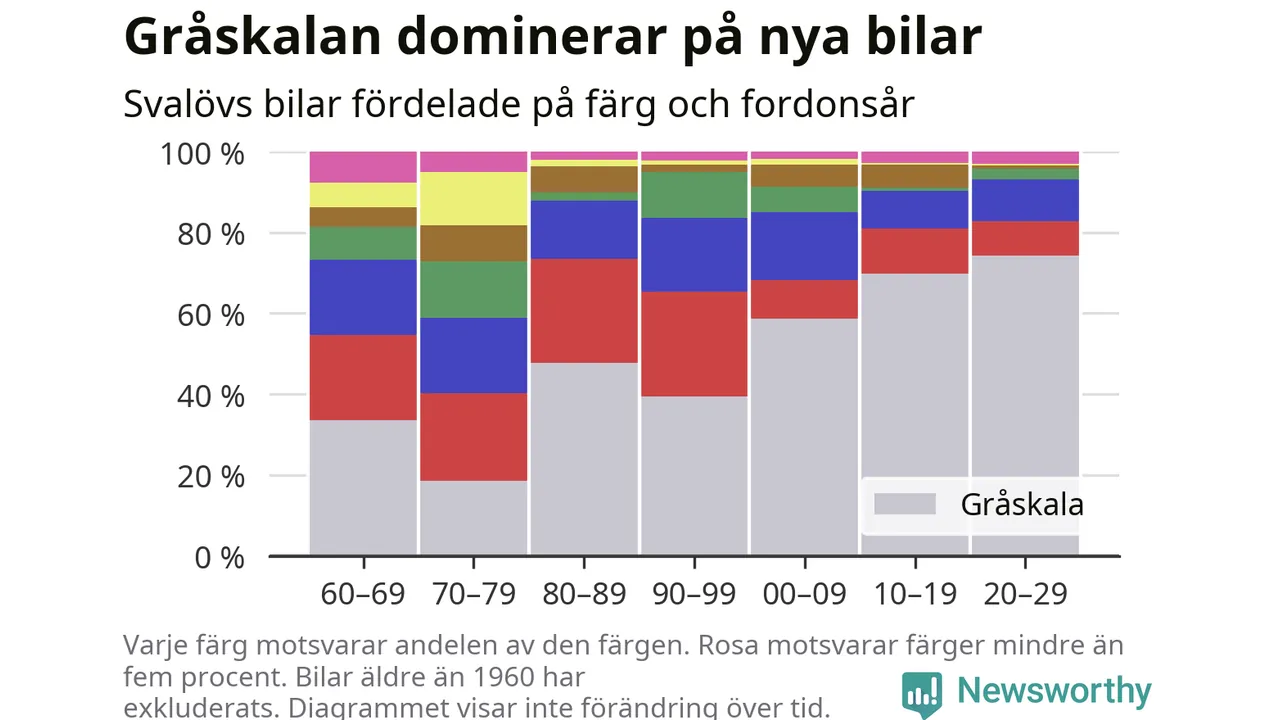 Gråskalan dominerar på nya bilar

Svalövs bilar fördelade på färg och fordonsår

100 %
80 %
60 %
40 %
20 %
0 %

Gråskala

60–69 70–79 80–89 90–99 00–09 10–19 20–29

Varje färg motsvarar andelen av den färgen. Rosa motsvarar färger mindre än fem procent. Bilar äldre än 1960 har exkluderats. Diagrammet visar inte förändring över tid.

Newsworthy